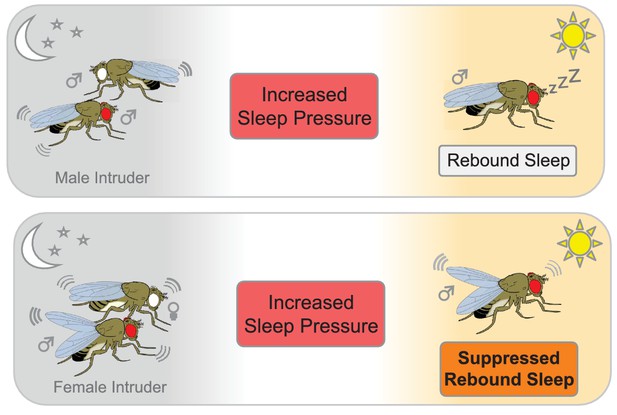 ♂
♂
Male Intruder

Increased Sleep Pressure

♂
zZZ
Rebound Sleep

♀
♂
Female Intruder

Increased Sleep Pressure

♂
Suppressed Rebound Sleep